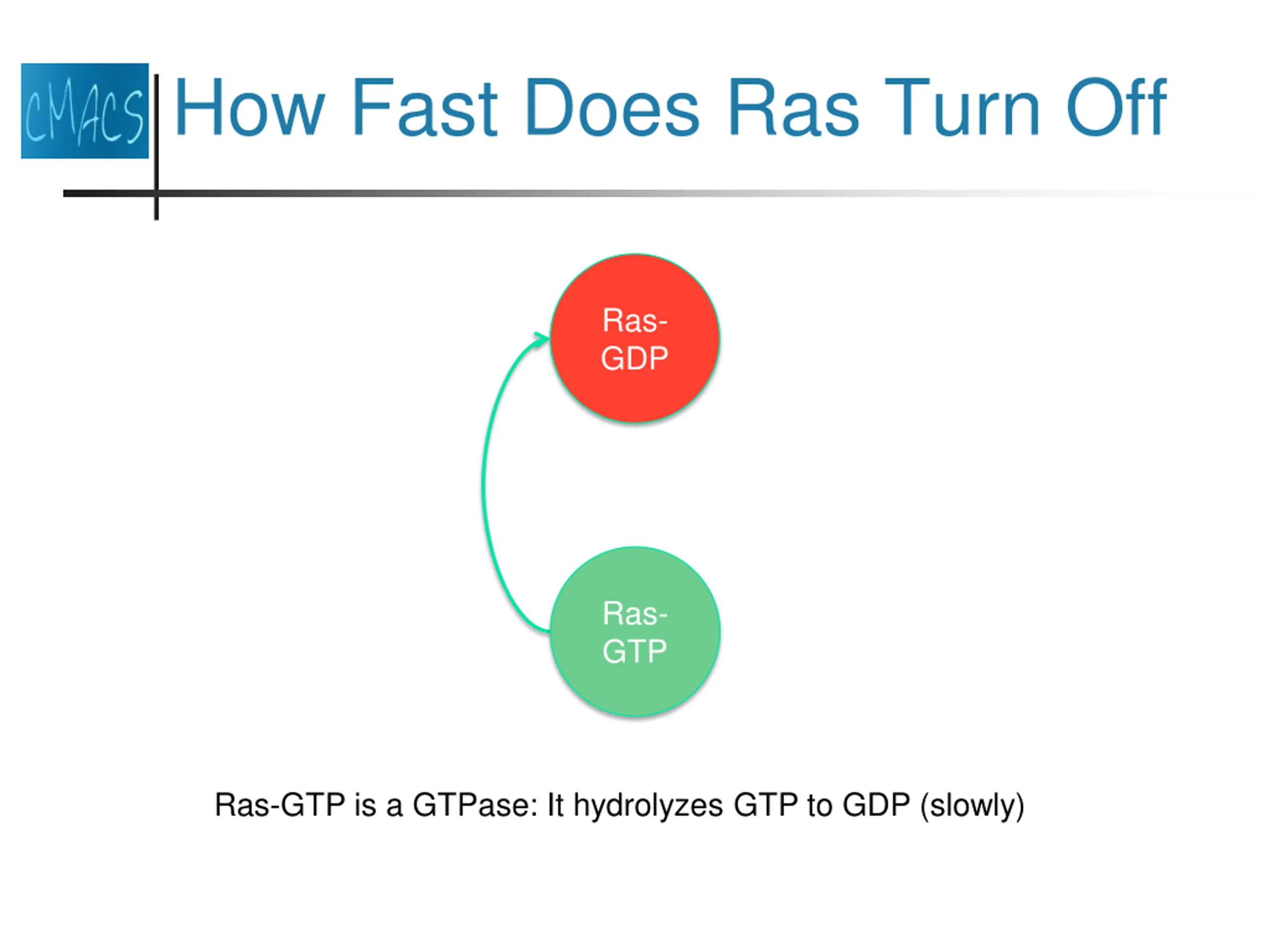 CMACS

How Fast Does Ras Turn Off

Ras-GDP

Ras-GTP

Ras-GTP is a GTPase: It hydrolyzes GTP to GDP (slowly)